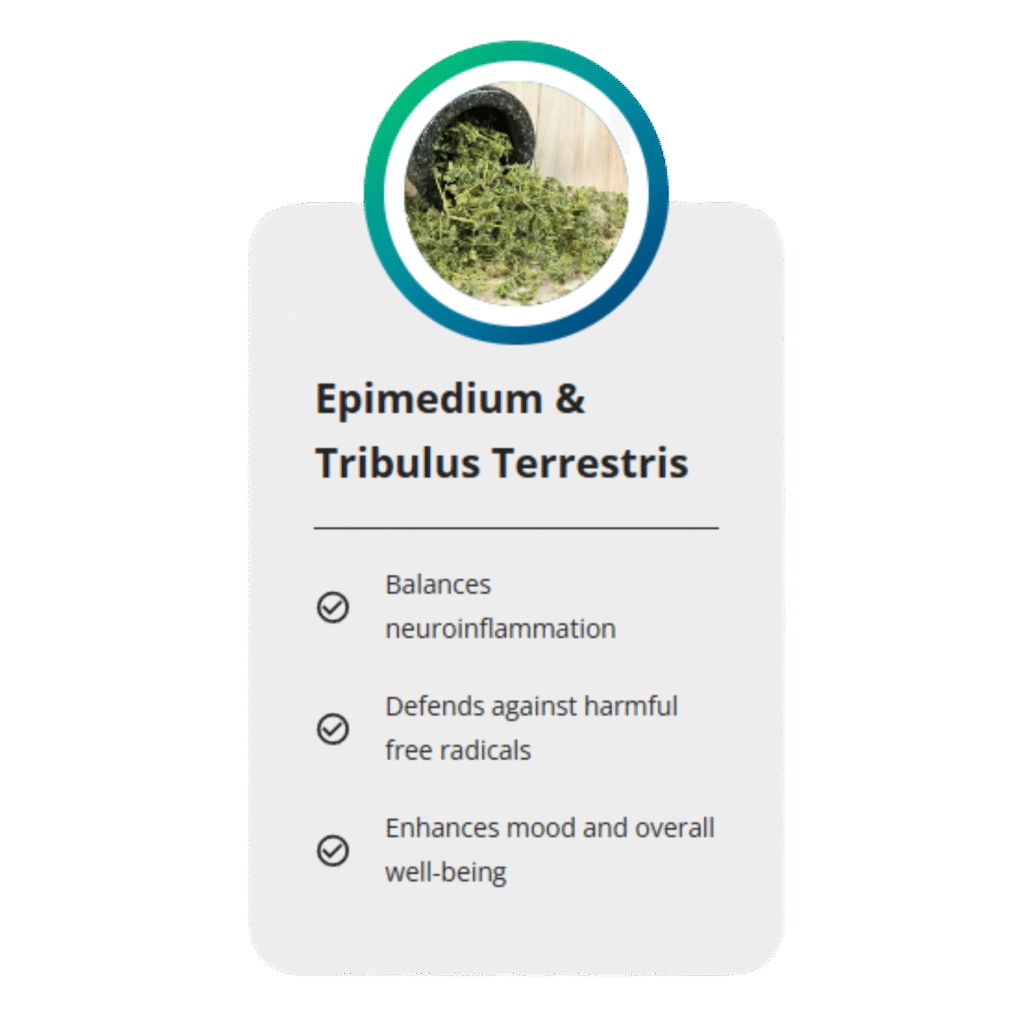 Epimedium & Tribulus Terrestris

Balances neuroinflammation

Defends against harmful free radicals

Enhances mood and overall well-being